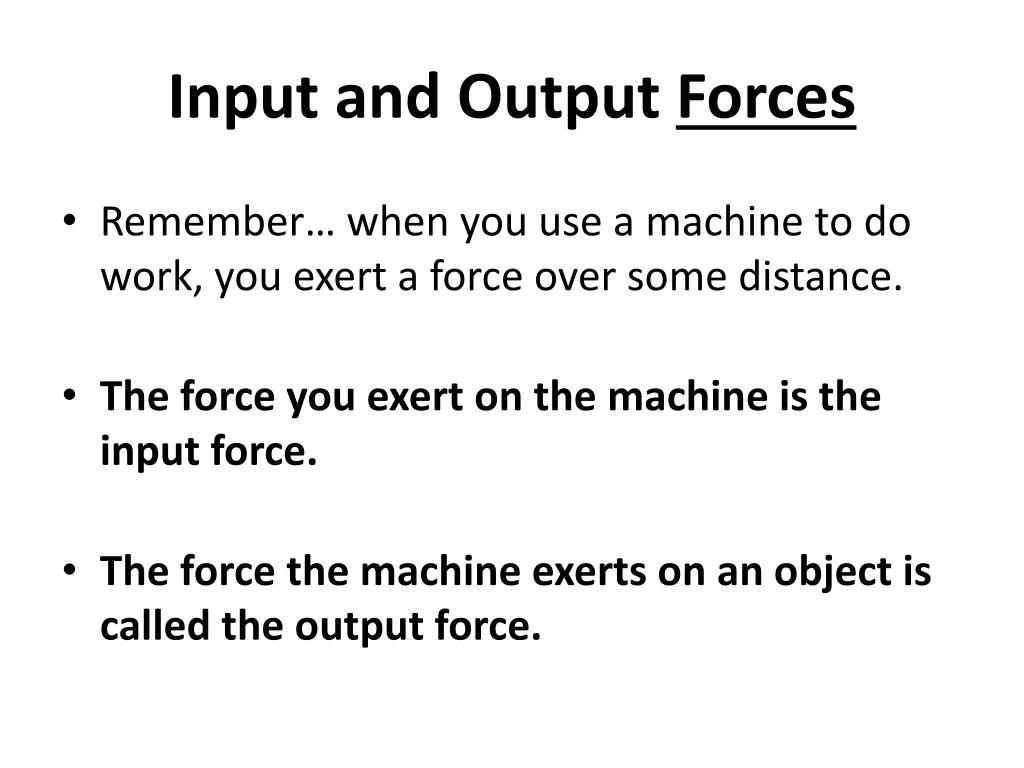 Input and Output Forces

• Remember… when you use a machine to do work, you exert a force over some distance.

• The force you exert on the machine is the input force.

• The force the machine exerts on an object is called the output force.